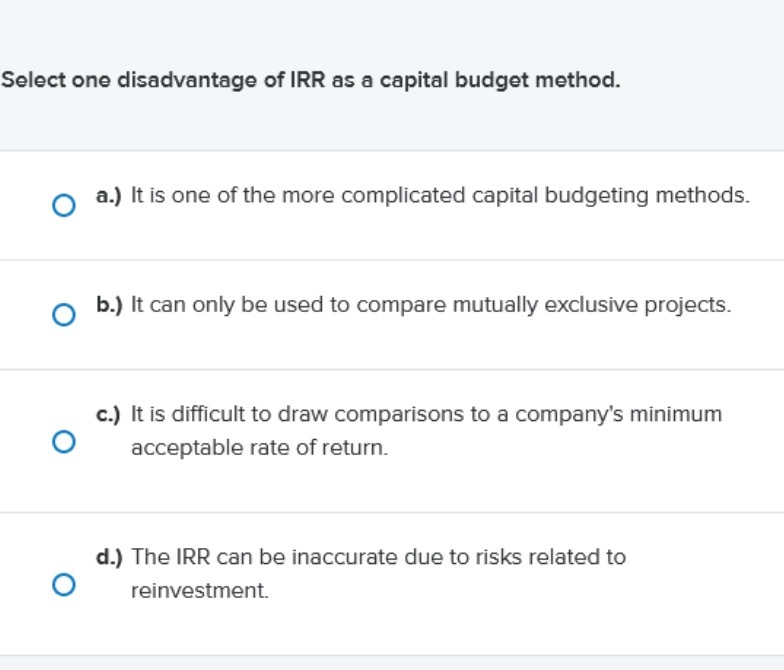 Select one disadvantage of IRR as a capital budget method.

a.) It is one of the more complicated capital budgeting methods.

b.) It can only be used to compare mutually exclusive projects.

c.) It is difficult to draw comparisons to a company's minimum acceptable rate of return.

d.) The IRR can be inaccurate due to risks related to reinvestment.